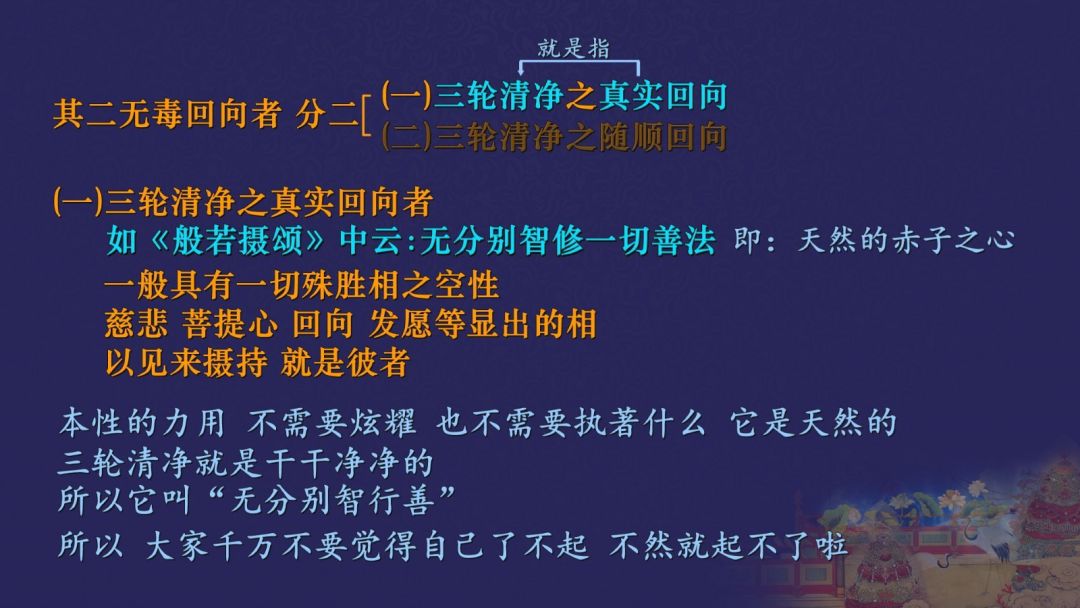 就是指

其二无毒回向者 分二
(一)三轮清净之真实回向
(二)三轮清净之随顺回向

(一)三轮清净之真实回向者
如《般若摄颂》中云:无分别智修一切善法 即:天然的赤子之心
一般具有一切殊胜相之空性
慈悲 菩提心 回向 发愿等显出的相
以见来摄持 就是彼者

本性的力用 不需要炫耀 也不需要执著什么 它是天然的
三轮清净就是干干净净的
所以它叫“无分别智行善”
所以 大家千万不要觉得自己了不起 不然就起不了啦